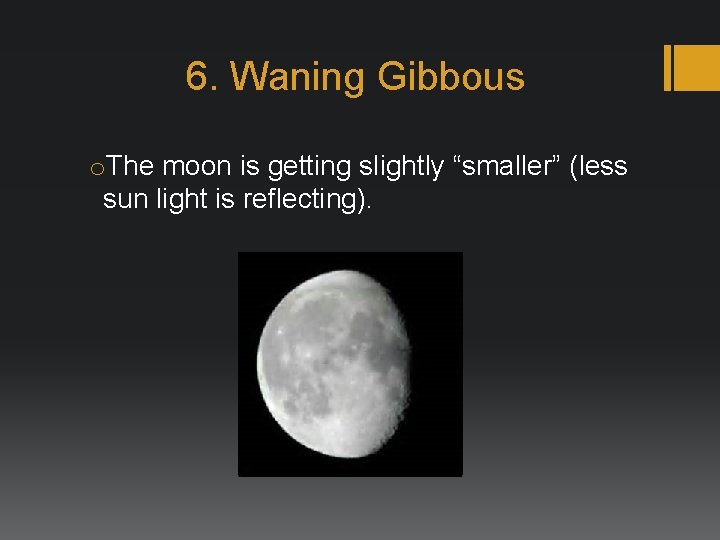 6. Waning Gibbous

o The moon is getting slightly “smaller” (less sun light is reflecting).